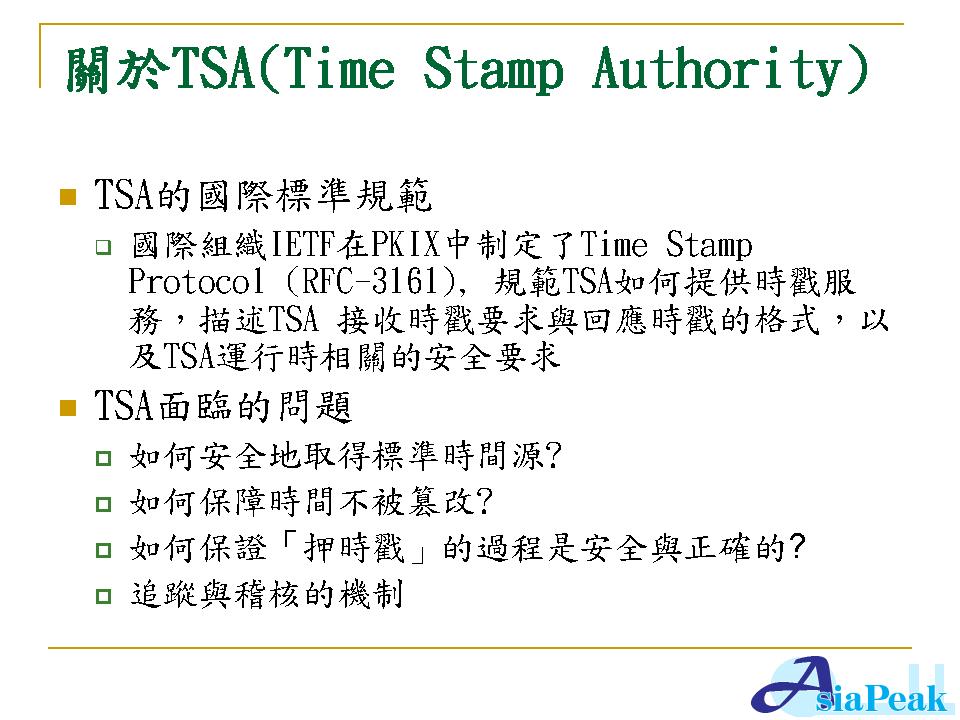 關於TSA(Time Stamp Authority)

TSA的國際標準規範

國際組織IETF在PKIX中制定了Time Stamp Protocol (RFC-3161), 規範TSA如何提供時戳服務，描述TSA 接收時戳要求與回應時戳的格式，以及TSA運行時相關的安全要求

TSA面臨的問題

如何安全地取得標準時間源?

如何保障時間不被篡改?

如何保證「押時戳」的過程是安全與正確的?

追蹤與稽核的機制

AsiaPeak